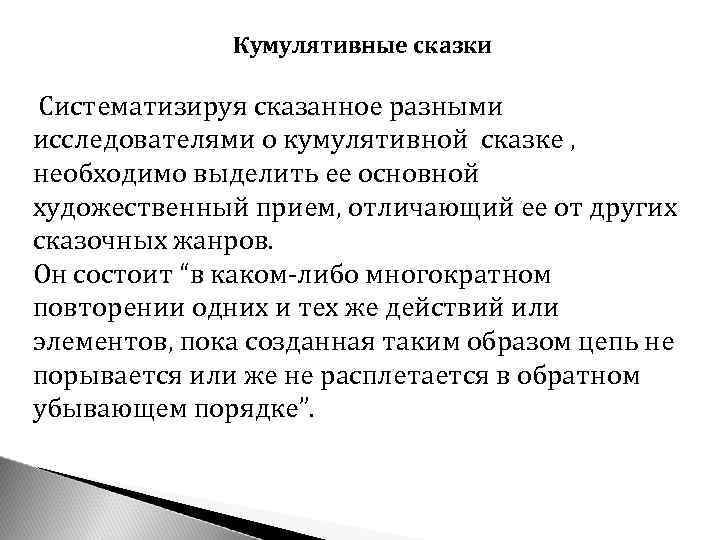 Кумулятивные сказки

Систематизируя сказанное разными исследователями о кумулятивной сказке , необходимо выделить ее основной художественный прием, отличающий ее от других сказочных жанров.
Он состоит “в каком-либо многократном повторении одних и тех же действий или элементов, пока созданная таким образом цепь не порывается или же не расплетается в обратном убывающем порядке”.